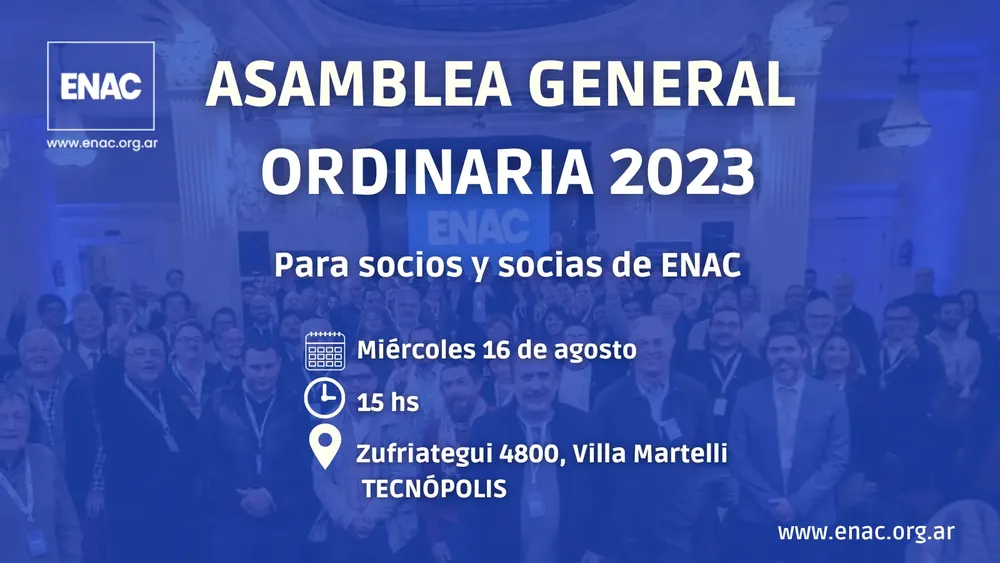 ENAC
www.enac.org.ar

ASAMBLEA GENERAL ORDINARIA 2023

ENAC

Para socios y socias de ENAC

Miércoles 16 de agosto

15 hs

Zufriategui 4800, Villa Martelli
TECNÓPOLIS

www.enac.org.ar